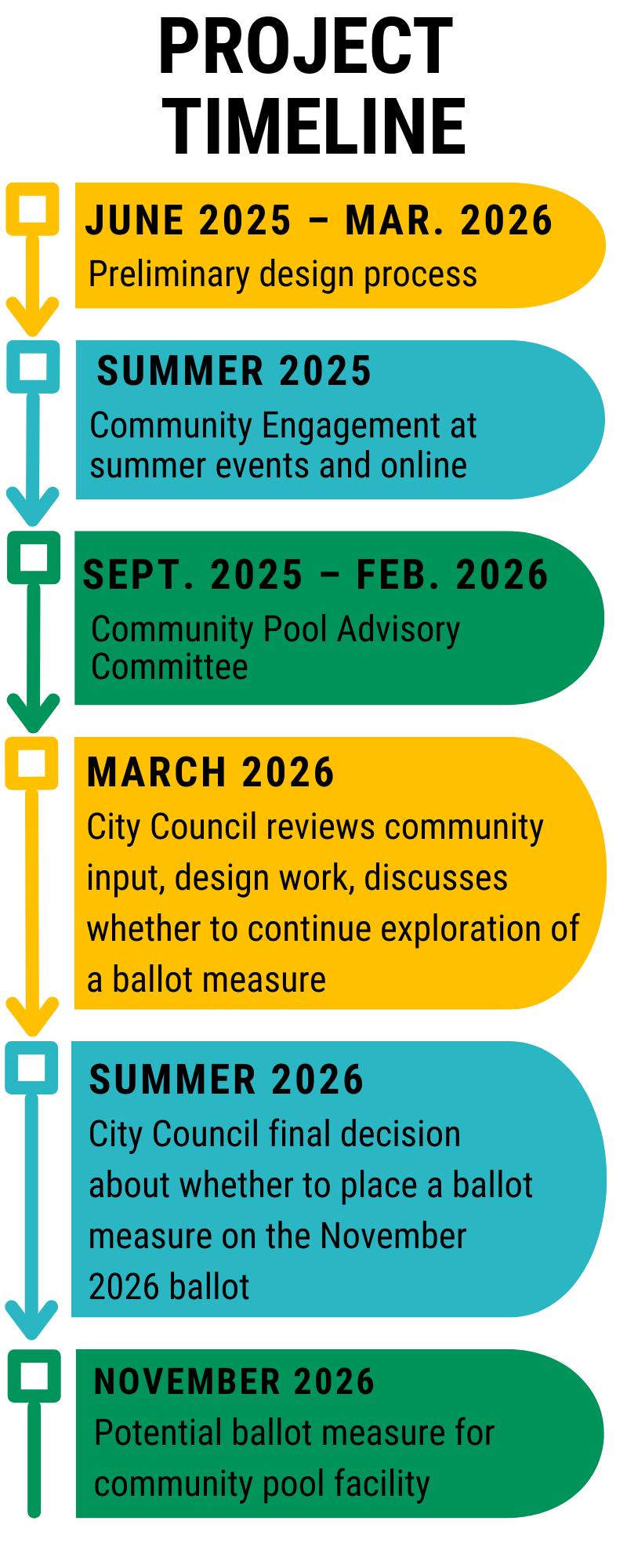 PROJECT TIMELINE

JUNE 2025 – MAR. 2026
Preliminary design process

SUMMER 2025
Community Engagement at summer events and online

SEPT. 2025 – FEB. 2026
Community Pool Advisory Committee

MARCH 2026
City Council reviews community input, design work, discusses whether to continue exploration of a ballot measure

SUMMER 2026
City Council final decision about whether to place a ballot measure on the November 2026 ballot

NOVEMBER 2026
Potential ballot measure for community pool facility